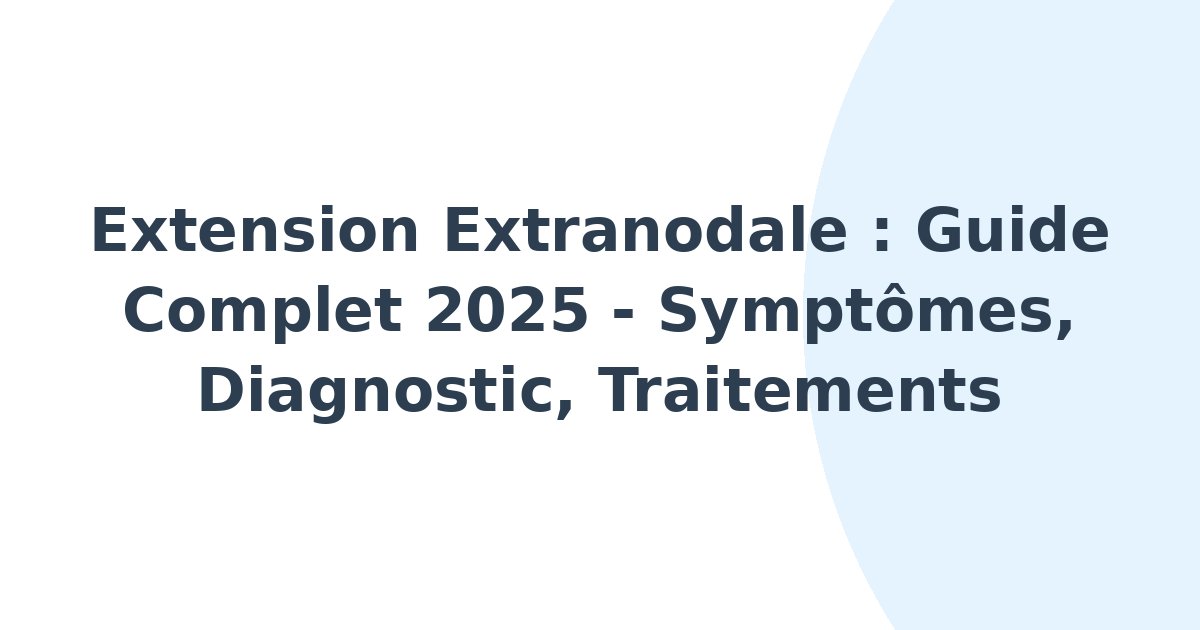 Extension Extranodale : Guide Complet 2025 - Symptômes, Diagnostic, Traitements